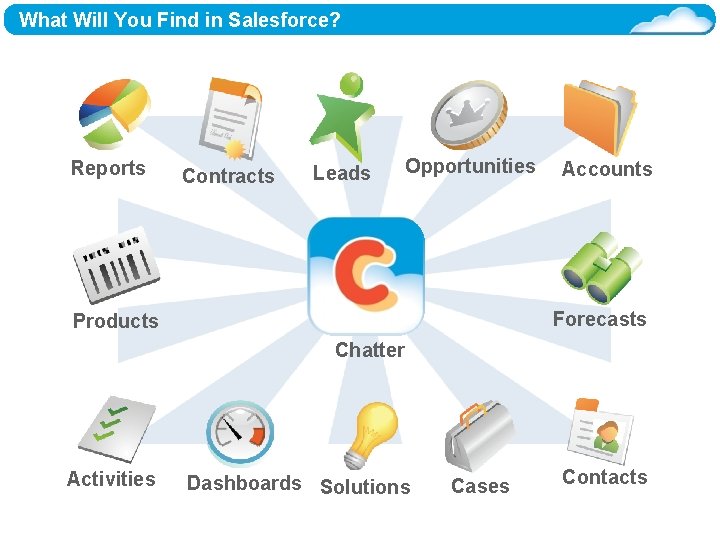 What Will You Find in Salesforce?

Reports
Contracts
Leads
Opportunities
Accounts

Products
Chatter
Forecasts

Activities
Dashboards
Solutions
Cases
Contacts